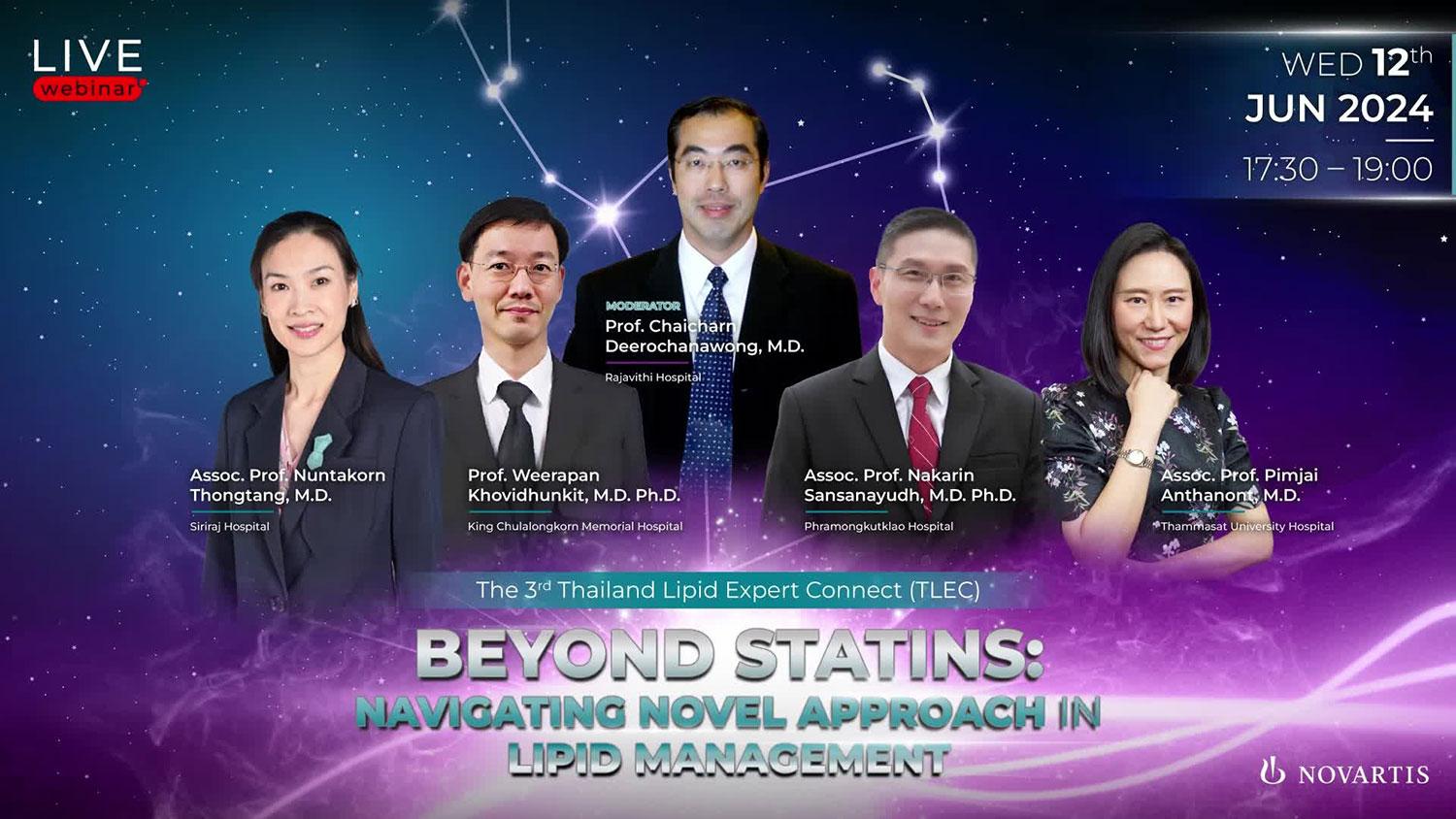 LIVE webinar

WED 12th JUN 2024
17:30 – 19:00

MODERATOR
Prof. Chaicharn Deerochanawong, M.D.
Rajavithi Hospital

Assoc. Prof. Nuntakorn Thongtang, M.D.
Siriraj Hospital

Prof. Weerapan Khovidhunkit, M.D. Ph.D.
King Chulalongkorn Memorial Hospital

Assoc. Prof. Nakarin Sansanayudh, M.D. Ph.D.
Phramongkutklao Hospital

Assoc. Prof. Pimjai Anthanont, M.D.
Thammasat University Hospital

The 3rd Thailand Lipid Expert Connect (TLEC)

BEYOND STATINS:
NAVIGATING NOVEL APPROACH IN LIPID MANAGEMENT

NOVARTIS